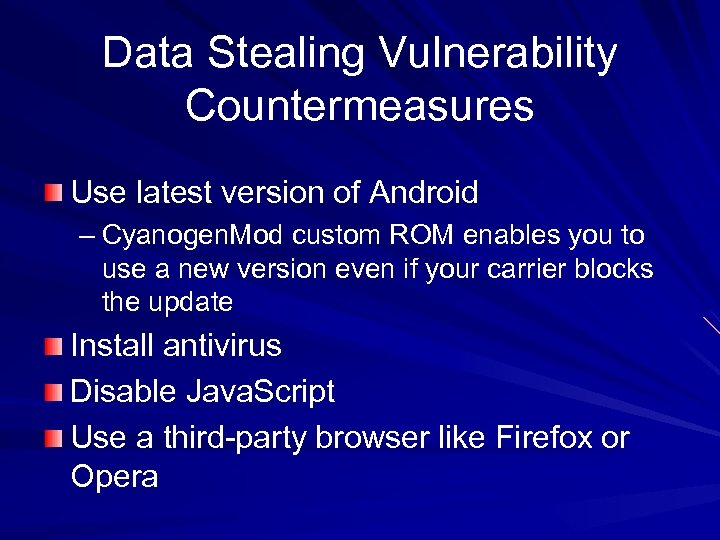 Data Stealing Vulnerability Countermeasures

Use latest version of Android

– CyanogenMod custom ROM enables you to use a new version even if your carrier blocks the update

Install antivirus

Disable JavaScript

Use a third-party browser like Firefox or Opera